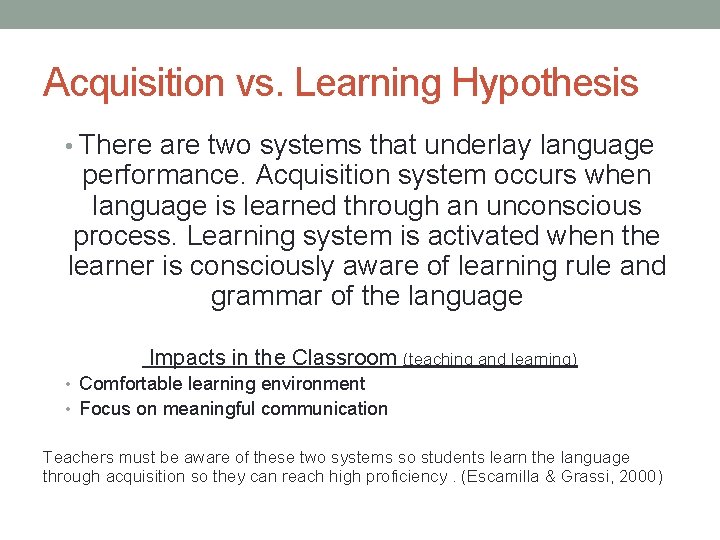 Acquisition vs. Learning Hypothesis

• There are two systems that underlay language performance. Acquisition system occurs when language is learned through an unconscious process. Learning system is activated when the learner is consciously aware of learning rule and grammar of the language

Impacts in the Classroom (teaching and learning)

• Comfortable learning environment
• Focus on meaningful communication

Teachers must be aware of these two systems so students learn the language through acquisition so they can reach high proficiency . (Escamilla & Grassi, 2000)